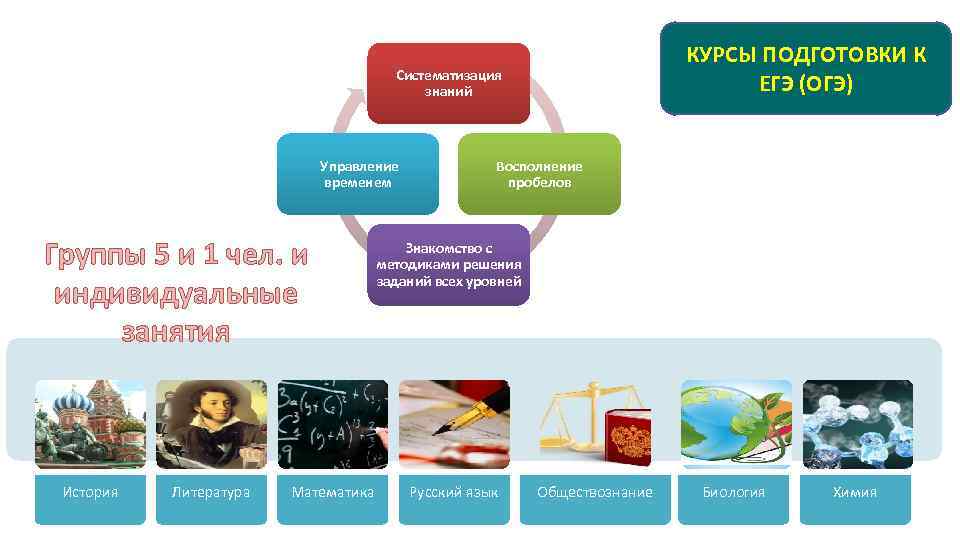 КУРСЫ ПОДГОТОВКИ К ЕГЭ (ОГЭ)

Систематизация знаний

Управление временем

Восполнение пробелов

Знакомство с методиками решения заданий всех уровней

Группы 5 и 1 чел. и индивидуальные занятия

История

Литература

Математика

Русский язык

Обществознание

Биология

Химия